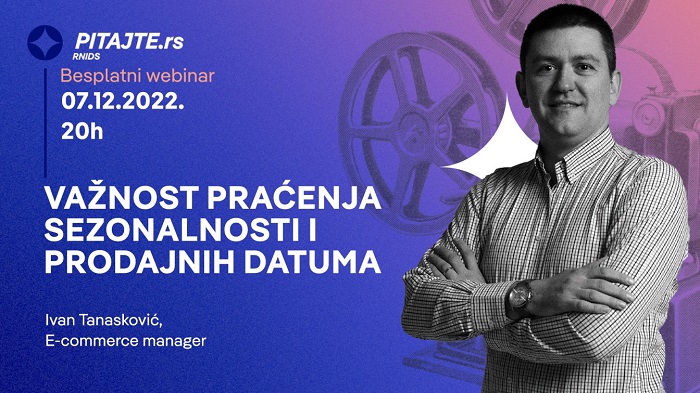 PITAJTE.rs
RNIDS

Besplatni webinar
07.12.2022.
20h

VAŽNOST PRAĆENJA SEZONALNOSTI I PRODAJNIH DATUMA

Ivan Tanasković,
E-commerce manager